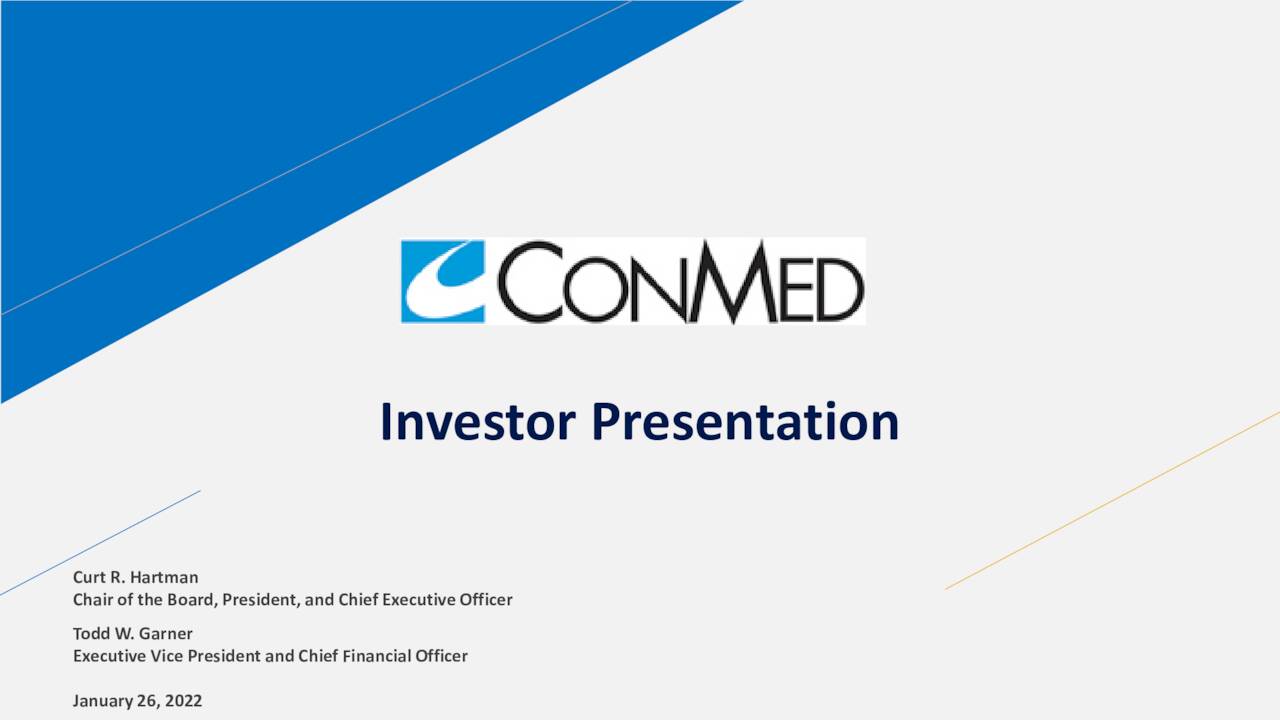 CONMED

Investor Presentation

Curt R. Hartman
Chair of the Board, President, and Chief Executive Officer

Todd W. Garner
Executive Vice President and Chief Financial Officer

January 26, 2022